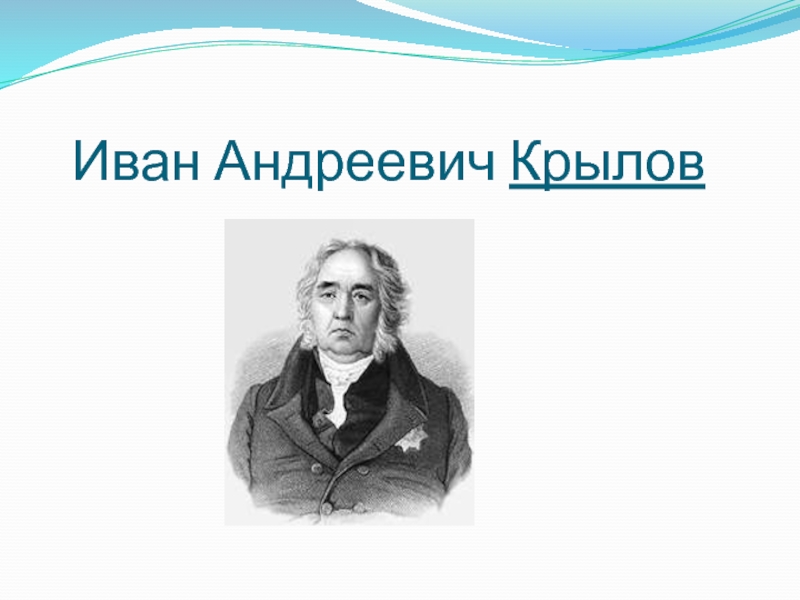 Иван Андреевич Крылов